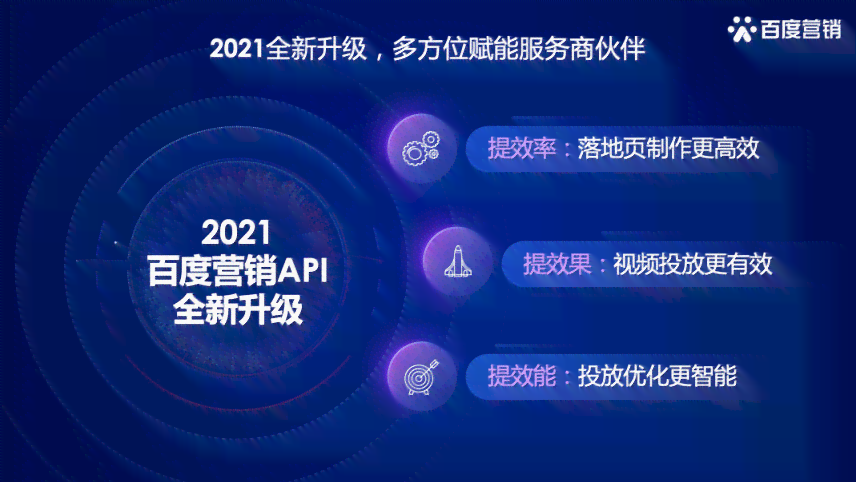 百度营销

2021全新升级，多方位赋能服务商伙伴

2021
百度营销API
全新升级

提效率：落地页制作更高效

提效果：视频投放更有效

提效能：投放优化更智能